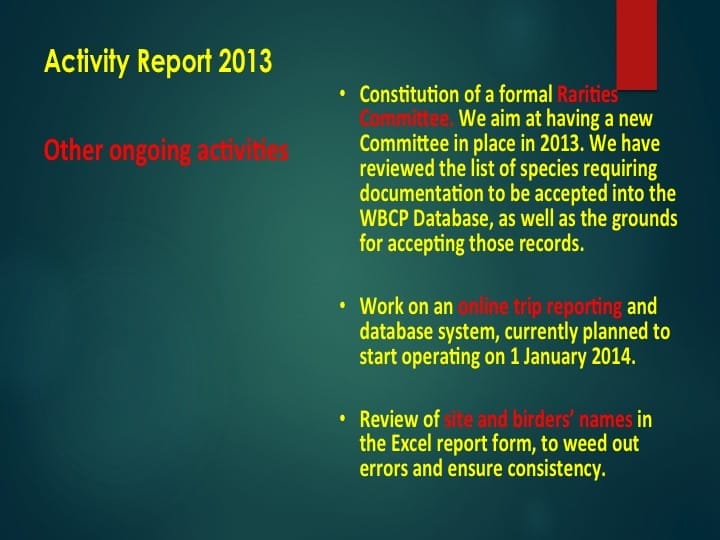 Activity Report 2013

Other ongoing activities

• Constitution of a formal Rarities Committee. We aim at having a new Committee in place in 2013. We have reviewed the list of species requiring documentation to be accepted into the WBCP Database, as well as the grounds for accepting those records.

• Work on an online trip reporting and database system, currently planned to start operating on 1 January 2014.

• Review of site and birders' names in the Excel report form, to weed out errors and ensure consistency.